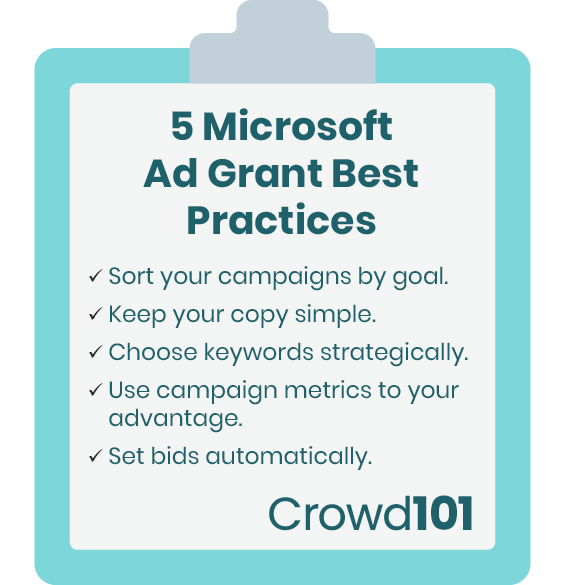 5 Microsoft Ad Grant Best Practices

✓ Sort your campaigns by goal.

✓ Keep your copy simple.

✓ Choose keywords strategically.

✓ Use campaign metrics to your advantage.

✓ Set bids automatically.

Crowd101